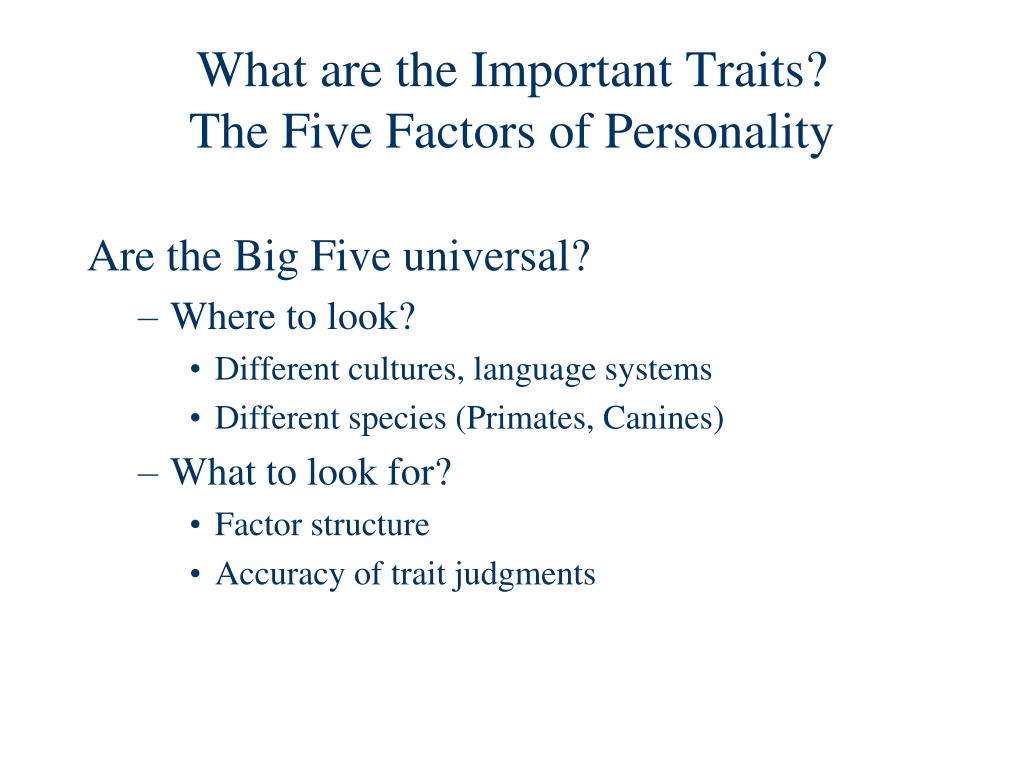 What are the Important Traits?
The Five Factors of Personality

Are the Big Five universal?
– Where to look?
• Different cultures, language systems
• Different species (Primates, Canines)
– What to look for?
• Factor structure
• Accuracy of trait judgments